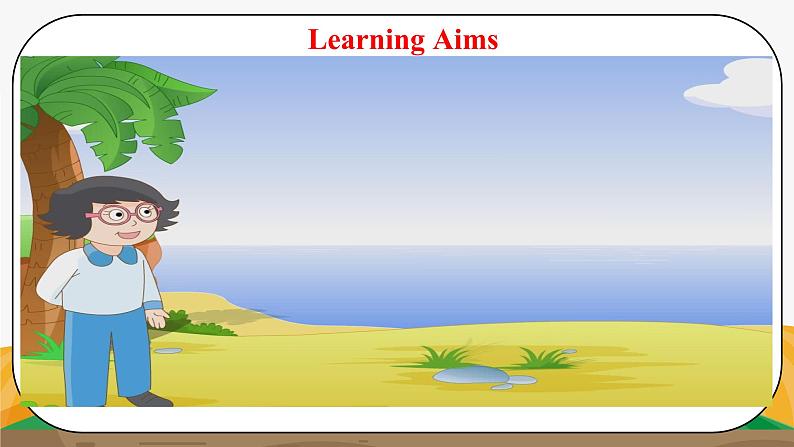 Learning Aims